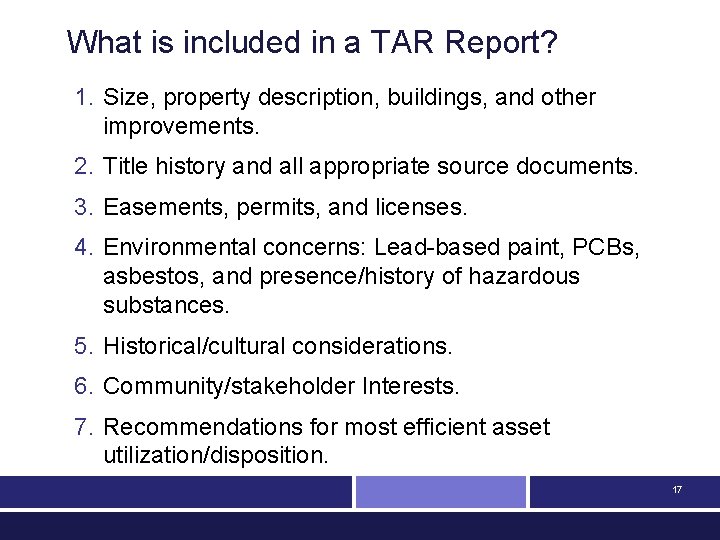 What is included in a TAR Report?

1. Size, property description, buildings, and other improvements.
2. Title history and all appropriate source documents.
3. Easements, permits, and licenses.
4. Environmental concerns: Lead-based paint, PCBs, asbestos, and presence/history of hazardous substances.
5. Historical/cultural considerations.
6. Community/stakeholder Interests.
7. Recommendations for most efficient asset utilization/disposition.

17